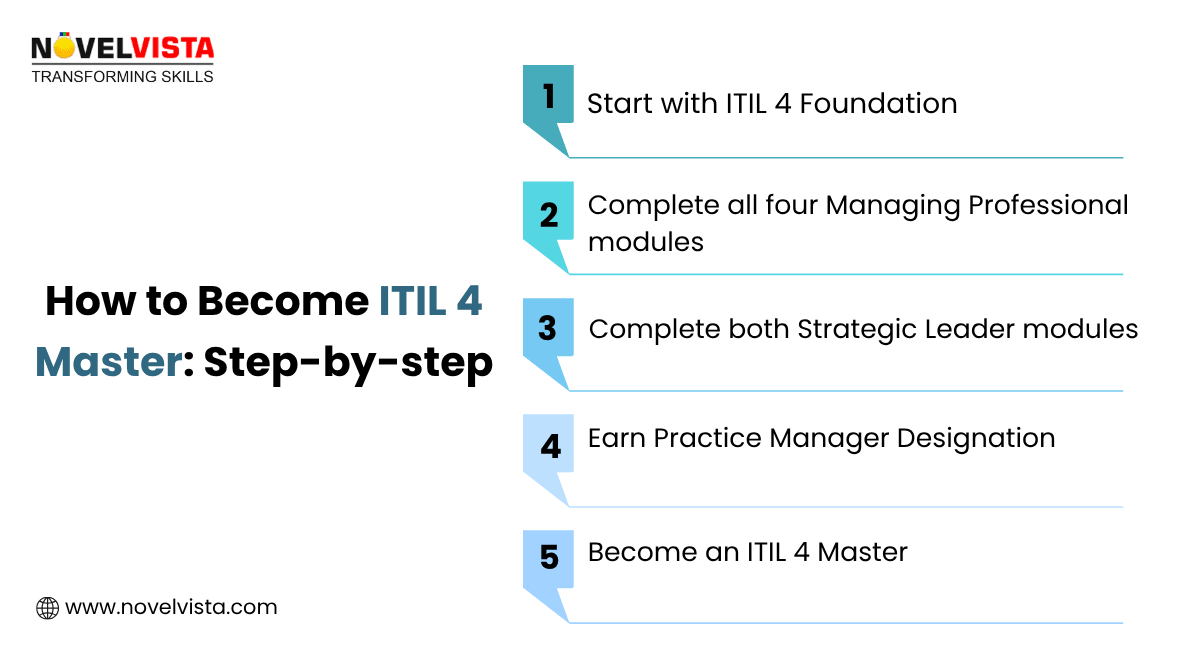 NOVELVISTA
TRANSFORMING SKILLS

How to Become ITIL 4 Master: Step-by-step

1 Start with ITIL 4 Foundation

2 Complete all four Managing Professional modules

3 Complete both Strategic Leader modules

4 Earn Practice Manager Designation

5 Become an ITIL 4 Master

www.novelvista.com